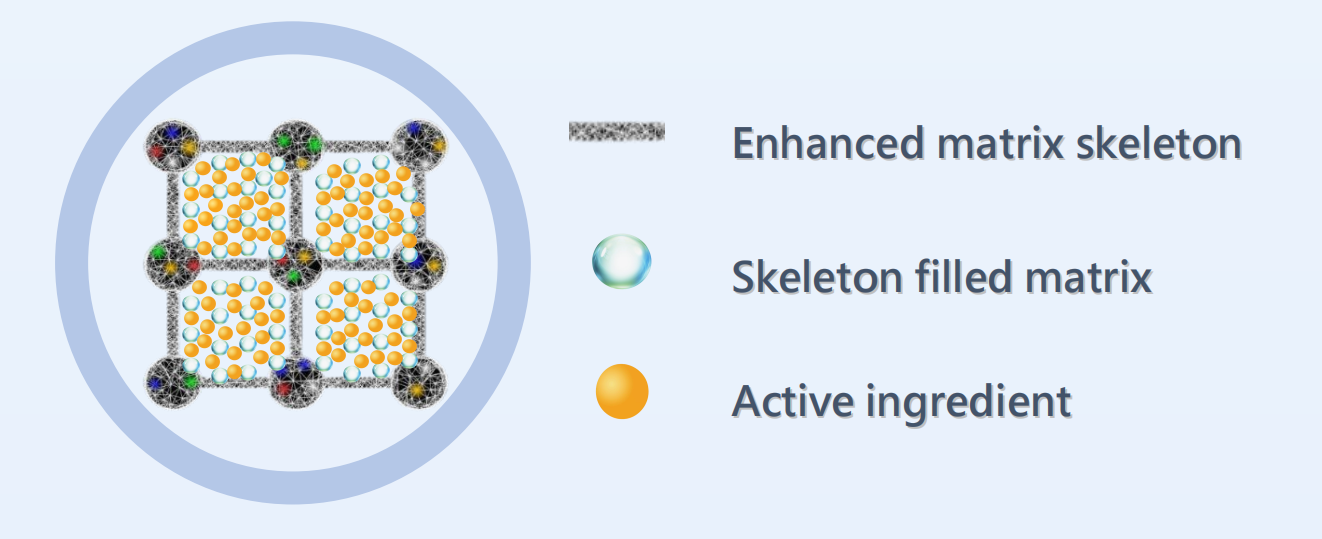 Enhanced matrix skeleton

Skeleton filled matrix

Active ingredient